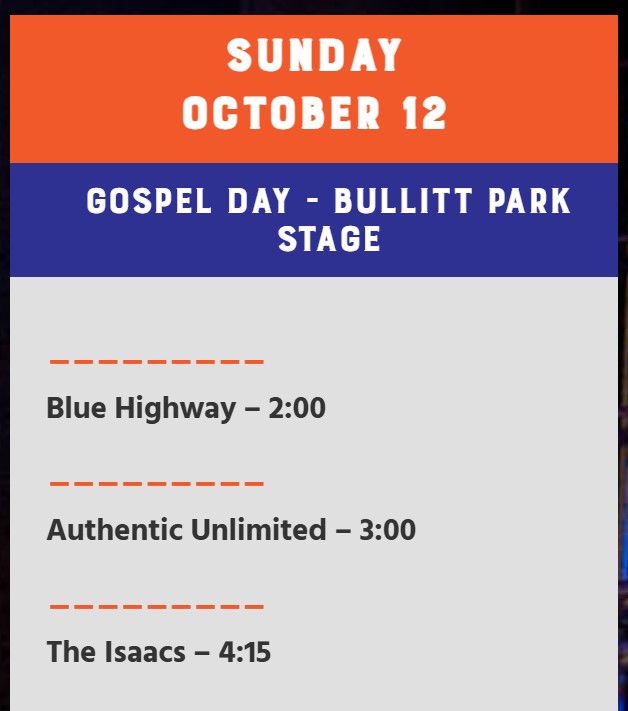 SUNDAY
OCTOBER 12

GOSPEL DAY - BULLITT PARK STAGE

Blue Highway – 2:00

Authentic Unlimited – 3:00

The Isaacs – 4:15